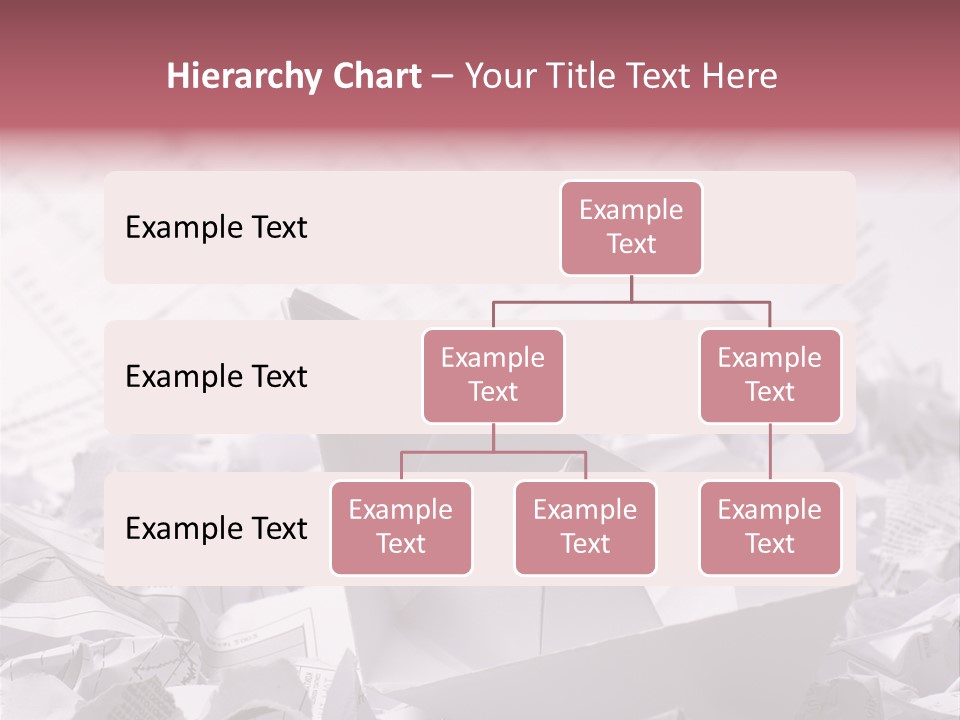 Hierarchy Chart – Your Title Text Here

Example Text

Example Text

Example Text

Example Text

Example Text

Example Text

Example Text

Example Text

Example Text